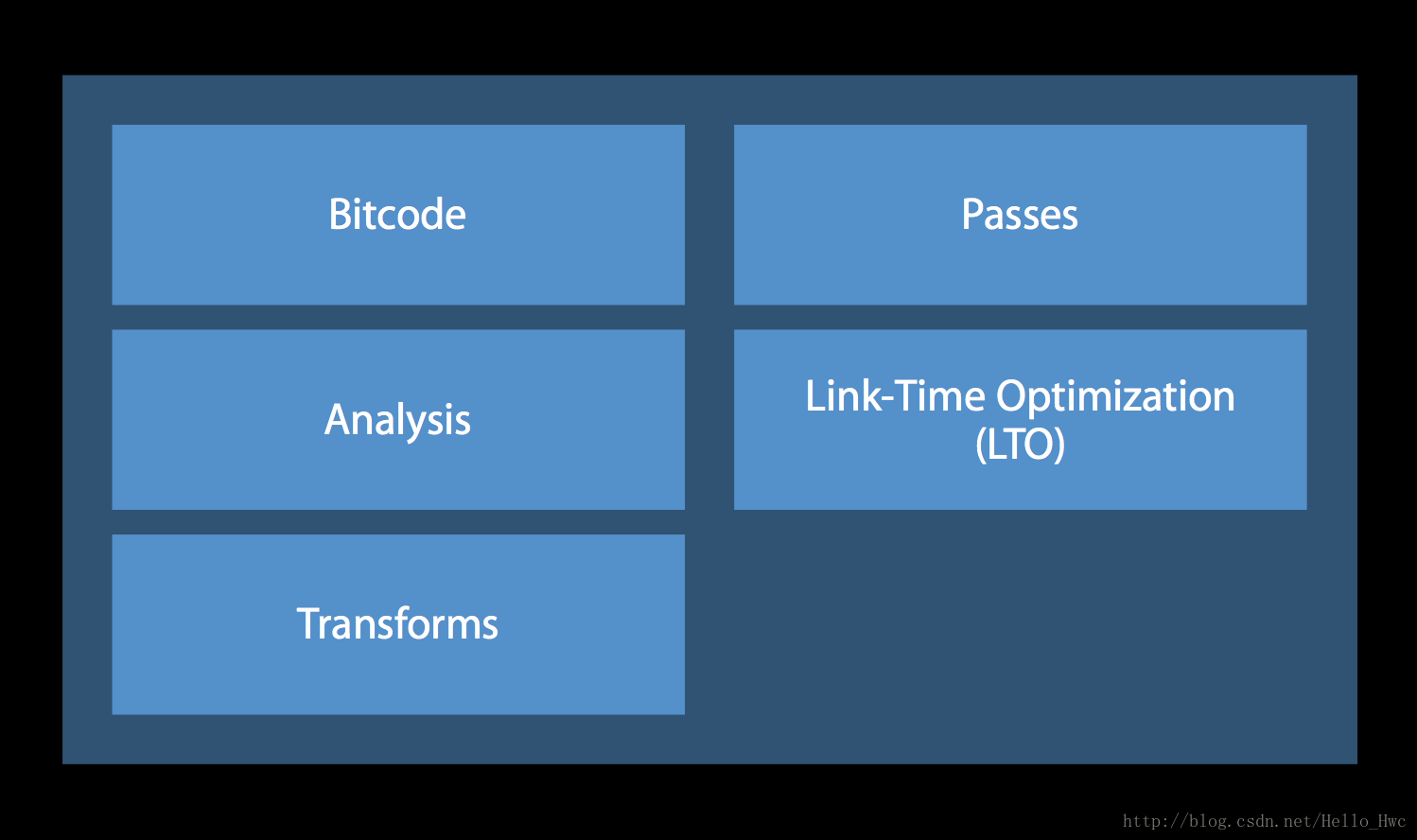 Bitcode

Passes

Analysis

Link-Time Optimization (LTO)

Transforms

http://blog.csdn.net/Hello_Hwc